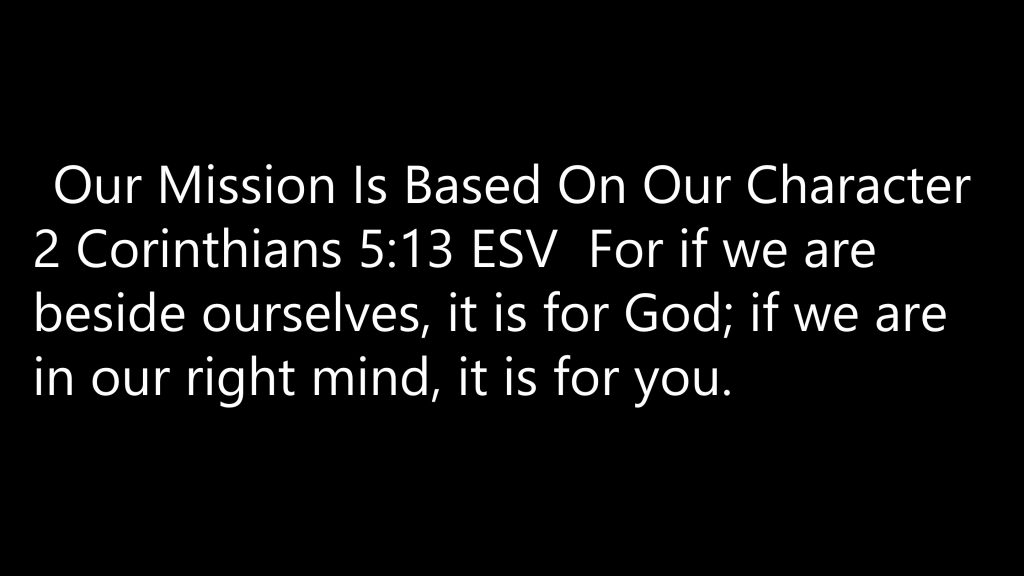 Our Mission Is Based On Our Character
2 Corinthians 5:13 ESV  For if we are beside ourselves, it is for God; if we are in our right mind, it is for you.